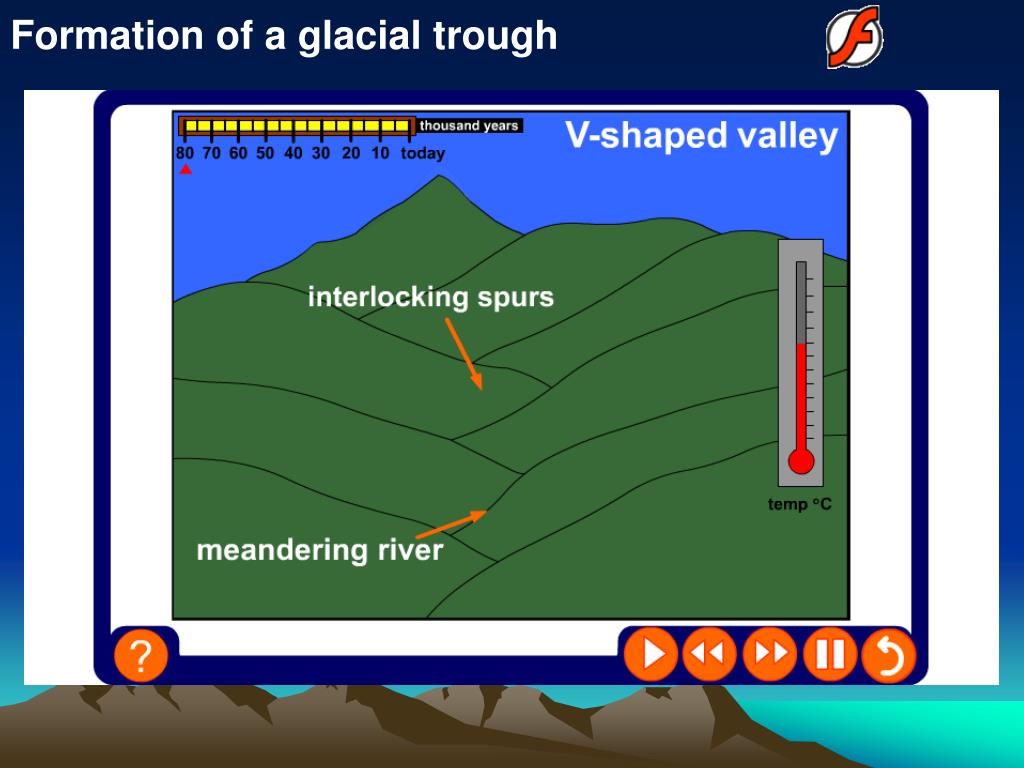 Formation of a glacial trough

thousand years
80 70 60 50 40 30 20 10 today

V-shaped valley

interlocking spurs

meandering river

temp °C

?